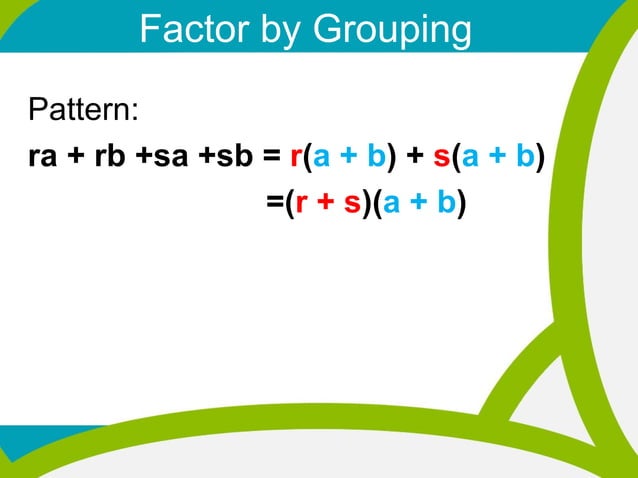 Factor by Grouping

Pattern:

$ra + rb + sa + sb = r(a + b) + s(a + b)$

$= (r + s)(a + b)$